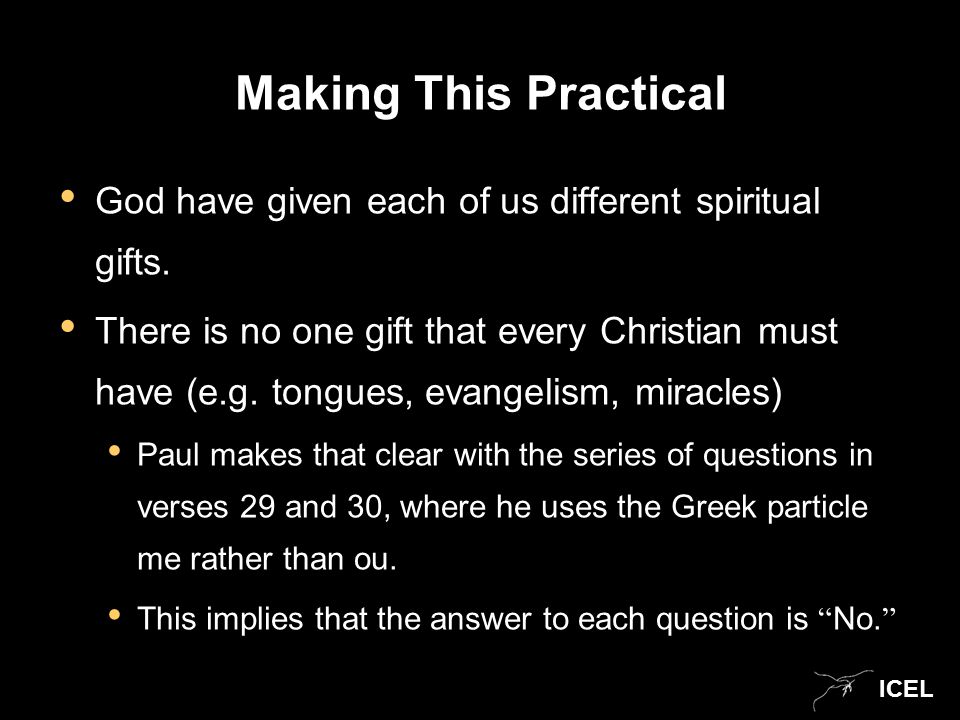 Making This Practical

• God have given each of us different spiritual gifts.

• There is no one gift that every Christian must have (e.g. tongues, evangelism, miracles)

• Paul makes that clear with the series of questions in verses 29 and 30, where he uses the Greek particle me rather than ou.

• This implies that the answer to each question is “No.”

ICEL